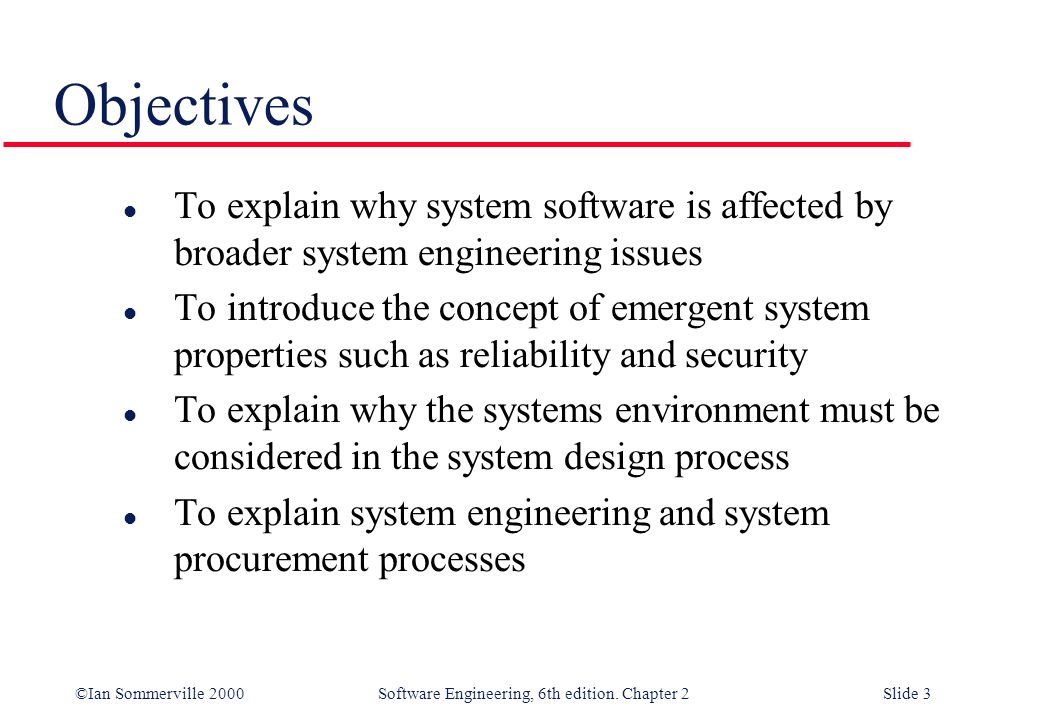 Objectives

- To explain why system software is affected by broader system engineering issues
- To introduce the concept of emergent system properties such as reliability and security
- To explain why the systems environment must be considered in the system design process
- To explain system engineering and system procurement processes

©Ian Sommerville 2000 Software Engineering, 6th edition. Chapter 2 Slide 3